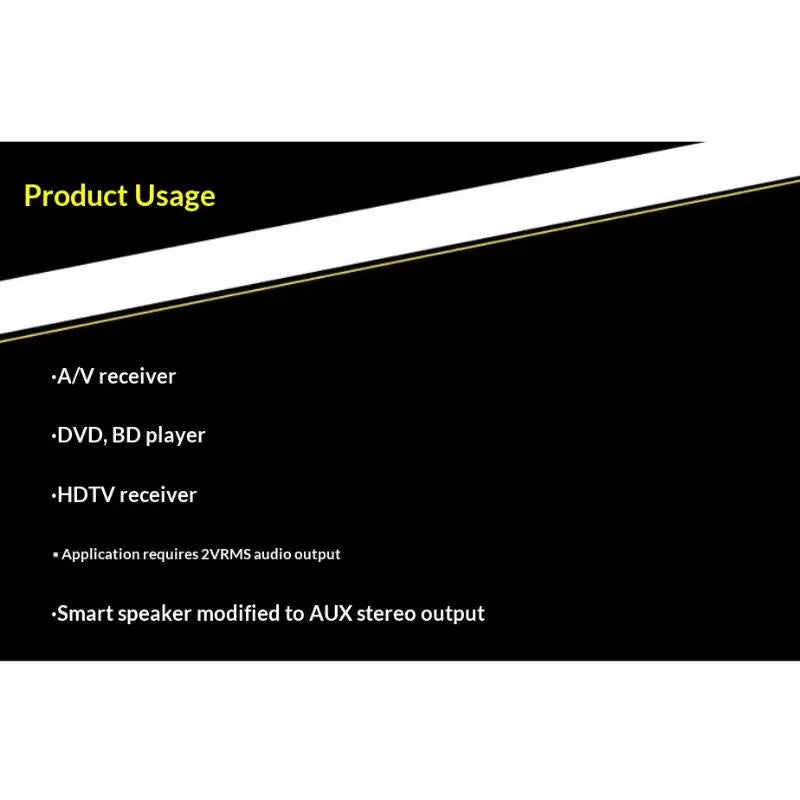 Product Usage

·A/V receiver

·DVD, BD player

·HDTV receiver

▪ Application requires 2VRMS audio output

·Smart speaker modified to AUX stereo output